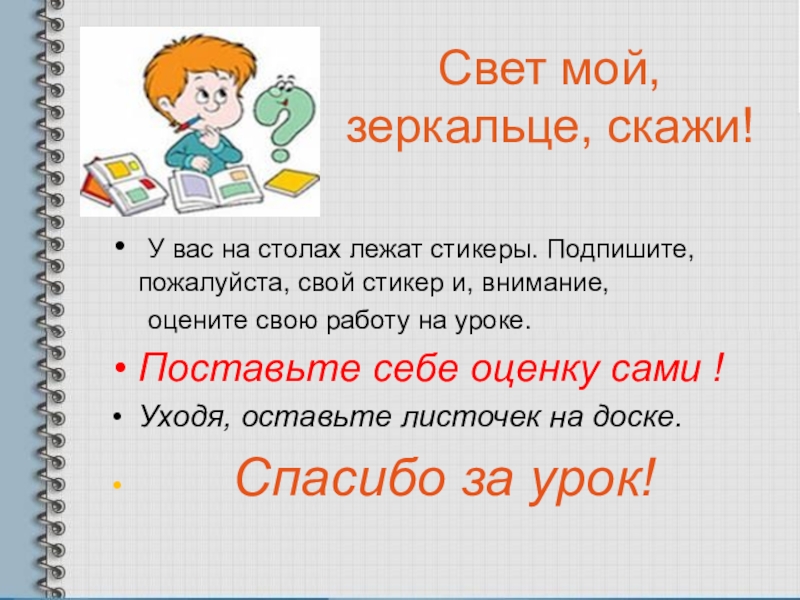 Свет мой, зеркальце, скажи!

• У вас на столах лежат стикеры. Подпишите, пожалуйста, свой стикер и, внимание, оцените свою работу на уроке.

• Поставьте себе оценку сами !

• Уходя, оставьте листочек на доске.

• Спасибо за урок!